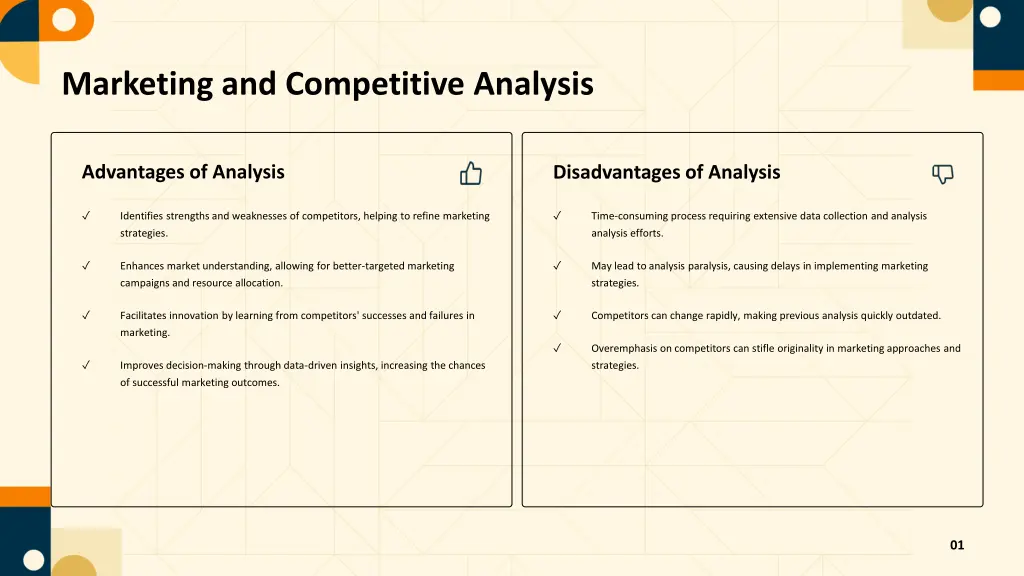 Marketing and Competitive Analysis

Advantages of Analysis

✓ Identifies strengths and weaknesses of competitors, helping to refine marketing strategies.

✓ Enhances market understanding, allowing for better-targeted marketing campaigns and resource allocation.

✓ Facilitates innovation by learning from competitors' successes and failures in marketing.

✓ Improves decision-making through data-driven insights, increasing the chances of successful marketing outcomes.

Disadvantages of Analysis

✓ Time-consuming process requiring extensive data collection and analysis analysis efforts.

✓ May lead to analysis paralysis, causing delays in implementing marketing strategies.

✓ Competitors can change rapidly, making previous analysis quickly outdated.

✓ Overemphasis on competitors can stifle originality in marketing approaches and strategies.

01